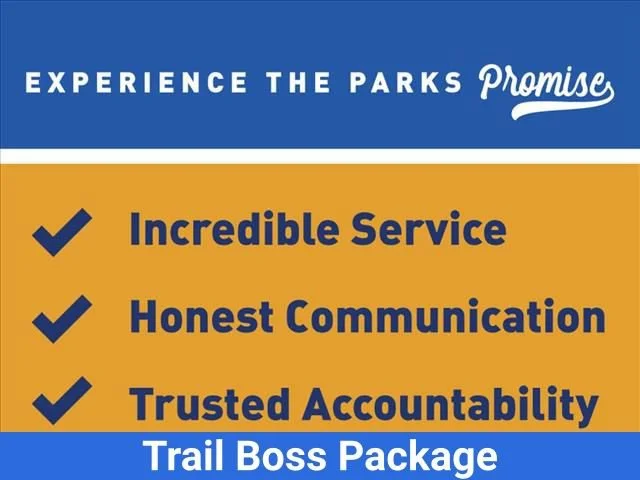 EXPERIENCE THE PARKS Promise

✓ Incredible Service

✓ Honest Communication

✓ Trusted Accountability

Trail Boss Package